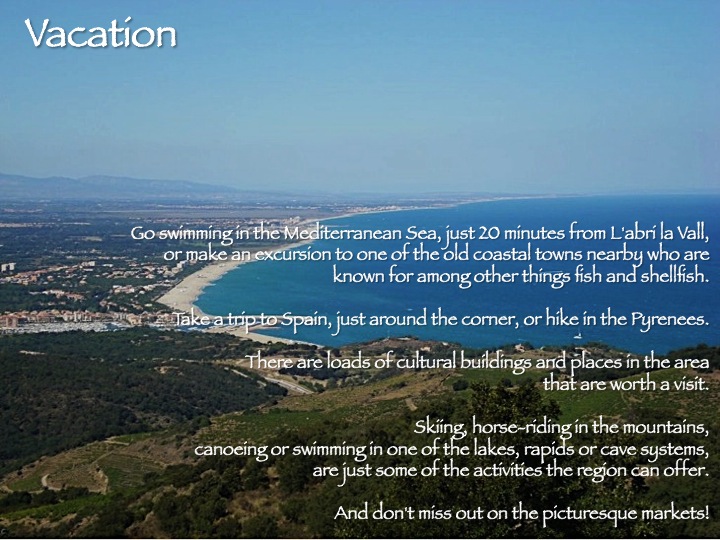 Vacation

Go swimming in the Mediterranean Sea, just 20 minutes from L'abri la Vall, or make an excursion to one of the old coastal towns nearby who are known for among other things fish and shellfish.

Take a trip to Spain, just around the corner, or hike in the Pyrenees.

There are loads of cultural buildings and places in the area that are worth a visit.

Skiing, horse-riding in the mountains, canoeing or swimming in one of the lakes, rapids or cave systems, are just some of the activities the region can offer.

And don't miss out on the picturesque markets!